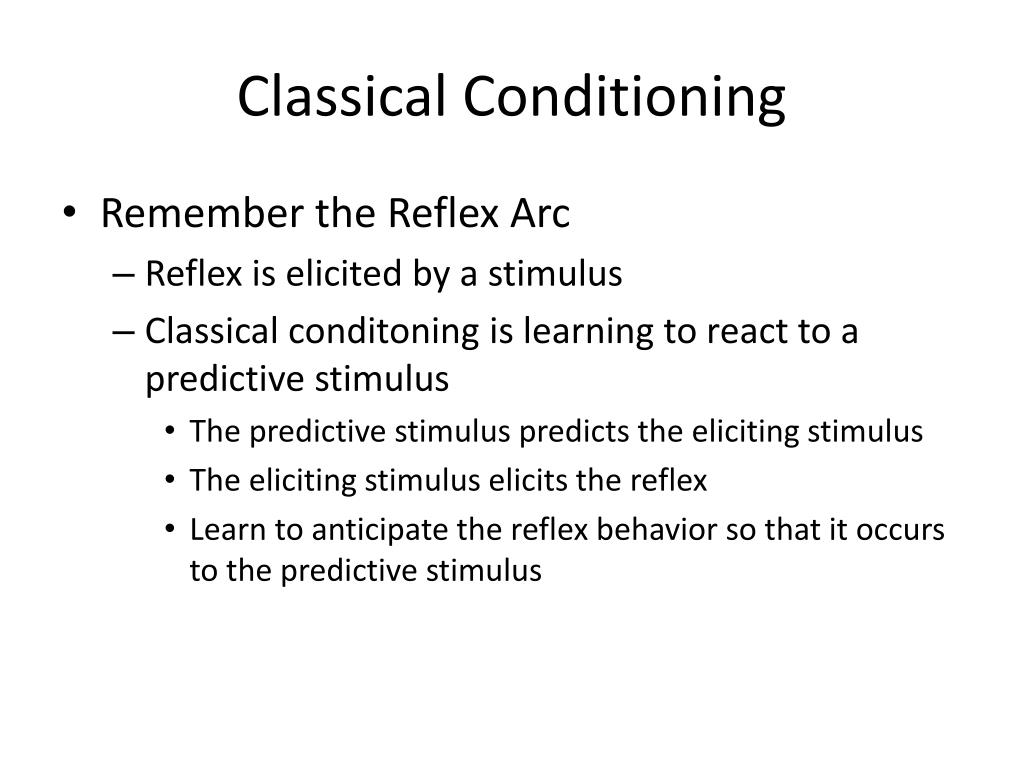 Classical Conditioning

• Remember the Reflex Arc
– Reflex is elicited by a stimulus
– Classical conditoning is learning to react to a predictive stimulus
• The predictive stimulus predicts the eliciting stimulus
• The eliciting stimulus elicits the reflex
• Learn to anticipate the reflex behavior so that it occurs to the predictive stimulus